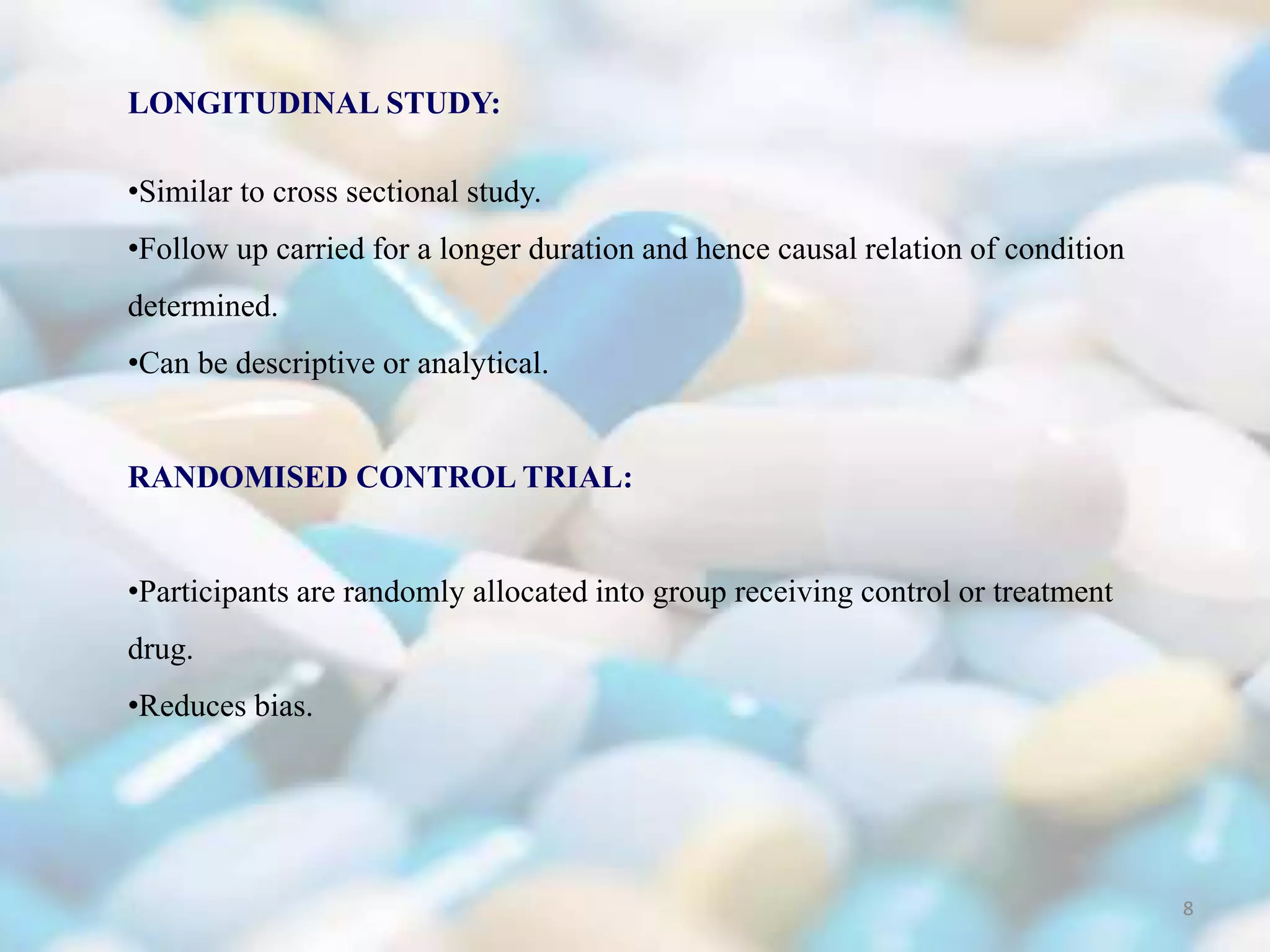 LONGITUDINAL STUDY:

•Similar to cross sectional study.

•Follow up carried for a longer duration and hence causal relation of condition determined.

•Can be descriptive or analytical.

RANDOMISED CONTROL TRIAL:

•Participants are randomly allocated into group receiving control or treatment drug.

•Reduces bias.

8